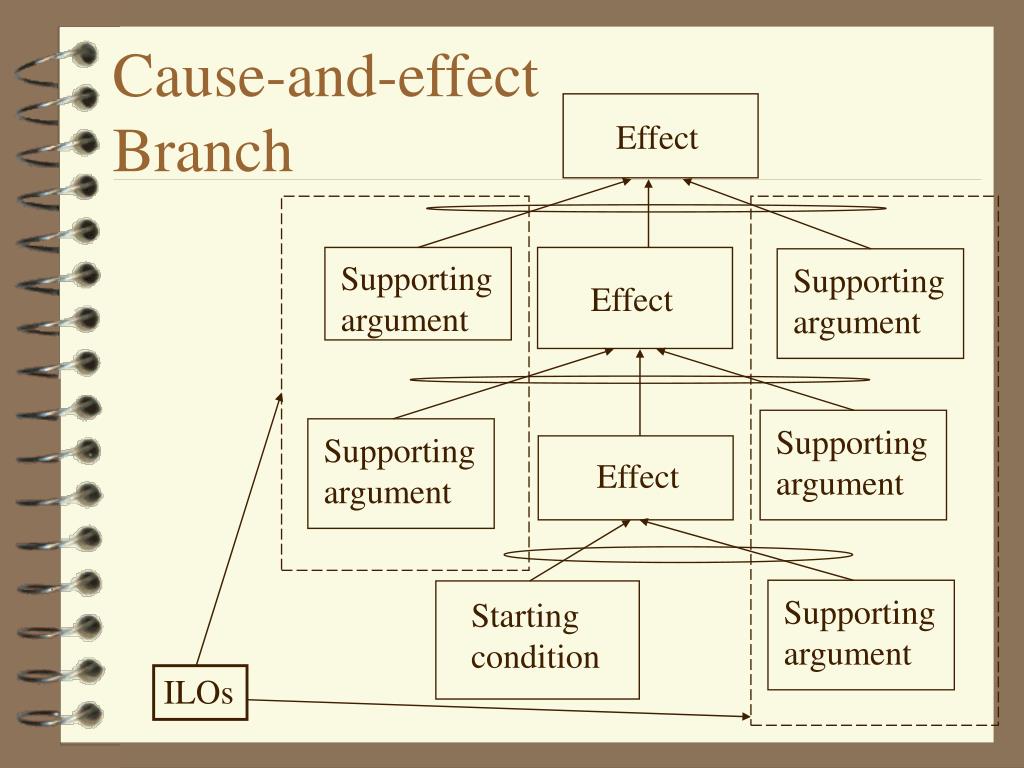 Cause-and-effect Branch

Effect

Supporting argument

Effect

Supporting argument

Supporting argument

Effect

Supporting argument

Starting condition

Supporting argument

ILOs